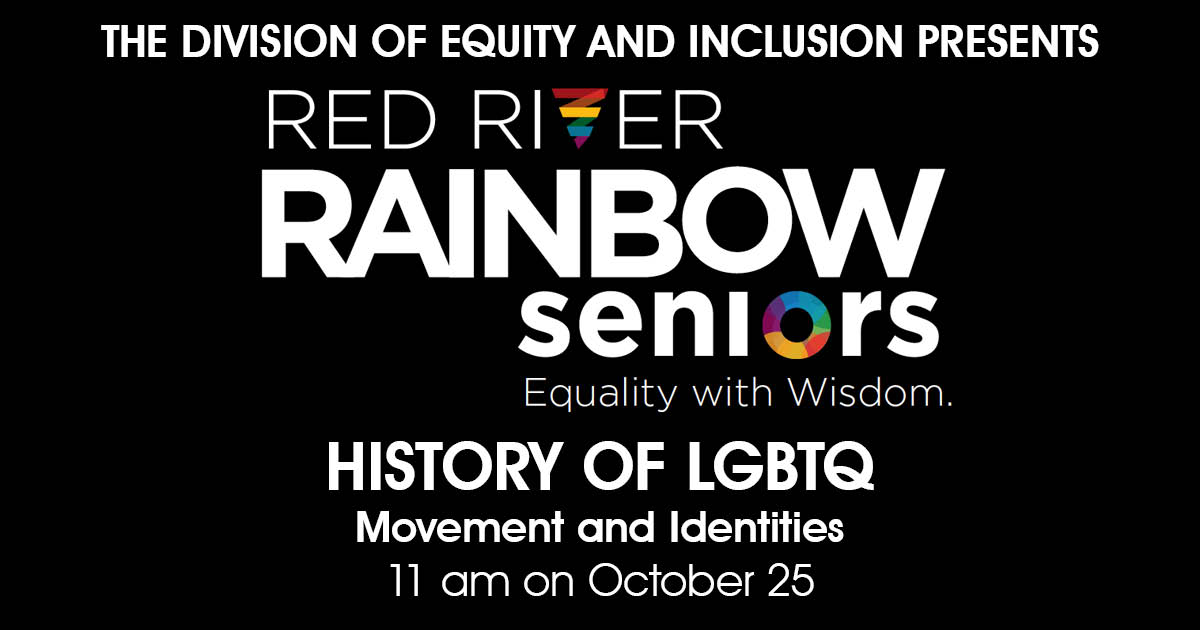 THE DIVISION OF EQUITY AND INCLUSION PRESENTS

RED RIVER
RAINBOW
seniors
Equality with Wisdom.

HISTORY OF LGBTQ
Movement and Identities
11 am on October 25